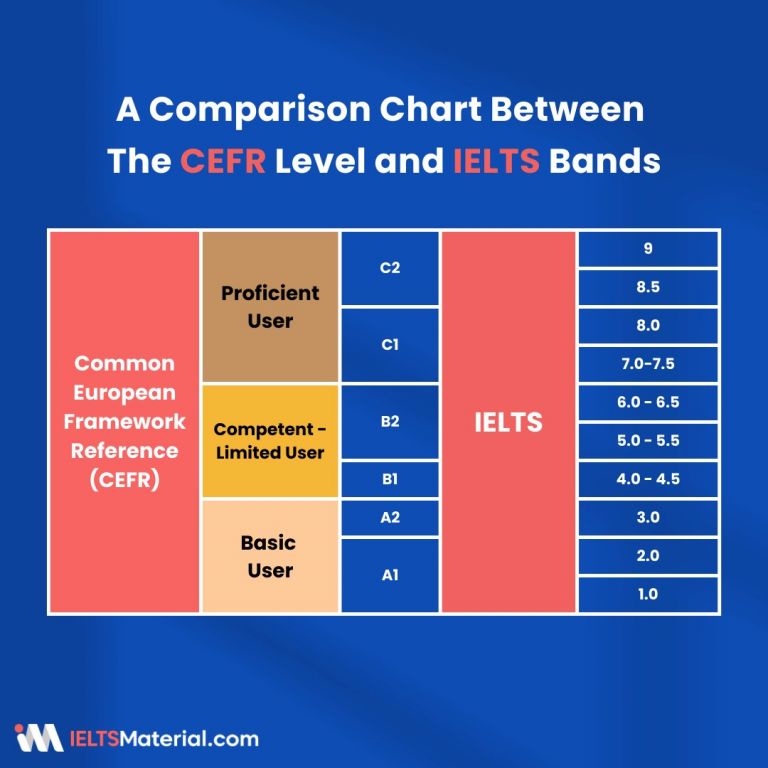 A Comparison Chart Between The CEFR Level and IELTS Bands

| Common European Framework Reference (CEFR) | Proficient User | C2 | IELTS | 9 |
|---|---|---|---|---|
| | | | | 8.5 |
| | | C1 | | 8.0 |
| | | | | 7.0-7.5 |
| | Competent - Limited User | B2 | | 6.0 - 6.5 |
| | | | | 5.0 - 5.5 |
| | | B1 | | 4.0 - 4.5 |
| | Basic User | A2 | | 3.0 |
| | | A1 | | 2.0 |
| | | | | 1.0 |

IELTSMaterial.com